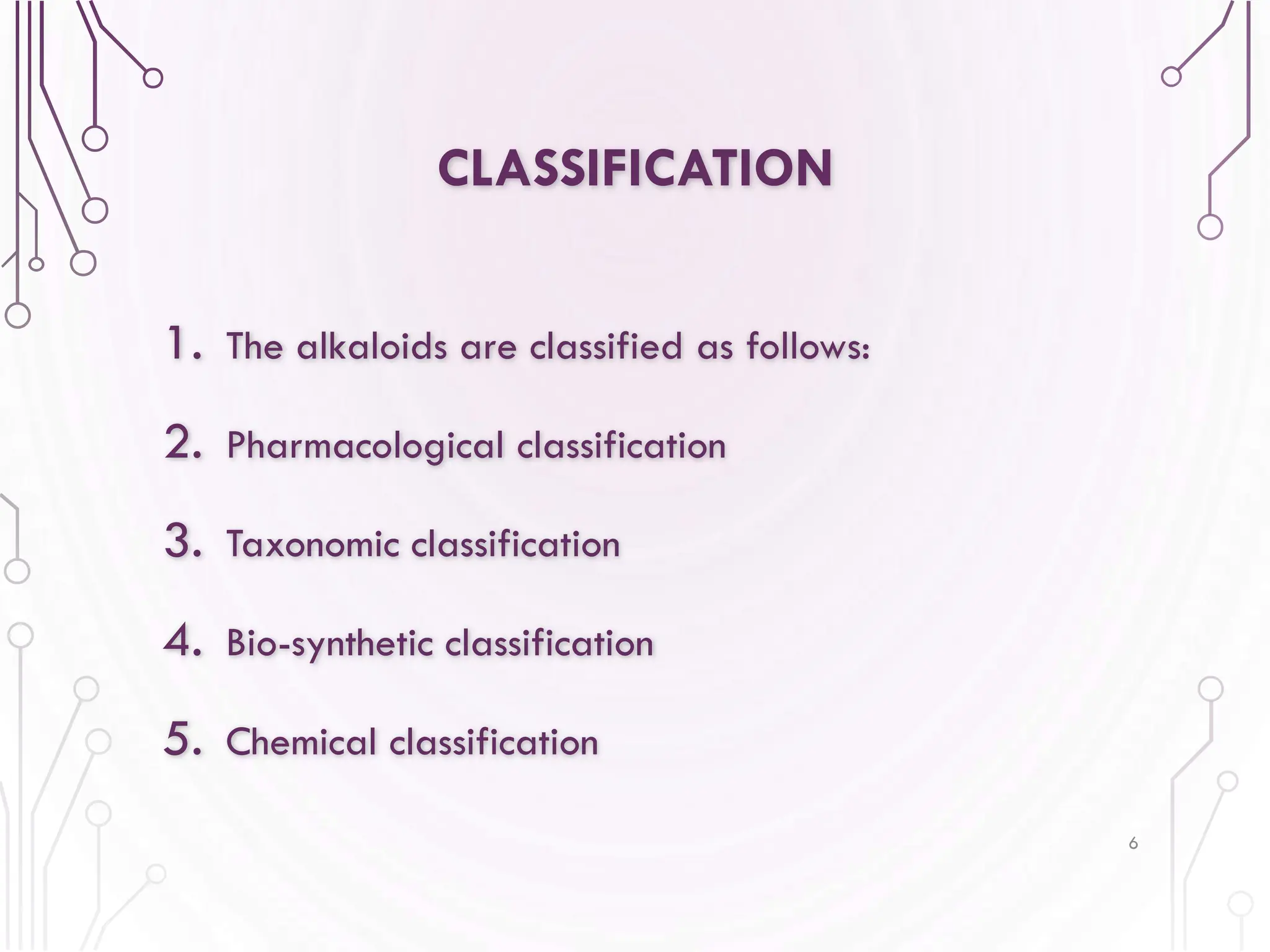 CLASSIFICATION

1. The alkaloids are classified as follows:

2. Pharmacological classification

3. Taxonomic classification

4. Bio-synthetic classification

5. Chemical classification

6